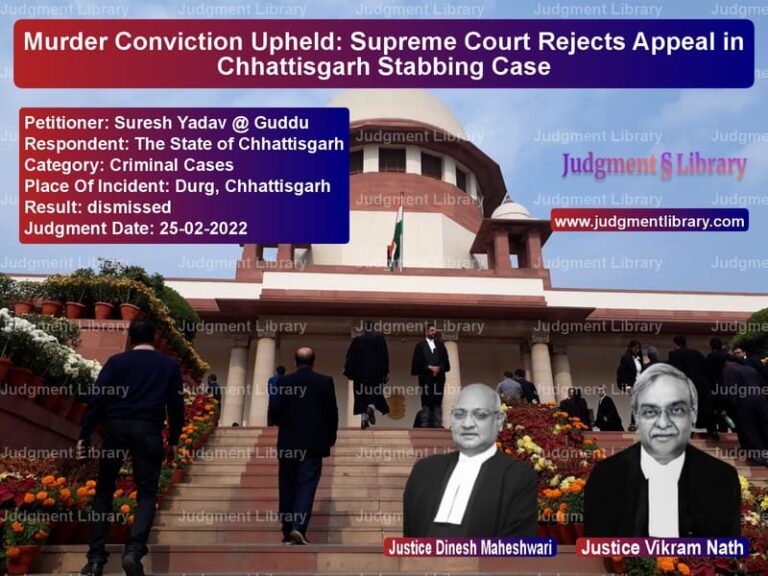 Murder Conviction Upheld: Supreme Court Rejects Appeal in Chhattisgarh Stabbing Case

Petitioner: Suresh Yadav @ Guddu
Respondent: The State of Chhattisgarh
Category: Criminal Cases
Place Of Incident: Durg, Chhattisgarh
Result: dismissed
Judgment Date: 25-02-2022

Judgment § Library

www.judgmentlibrary.com

Justice Dinesh Maheshwari

Justice Vikram Nath

Judgment Library